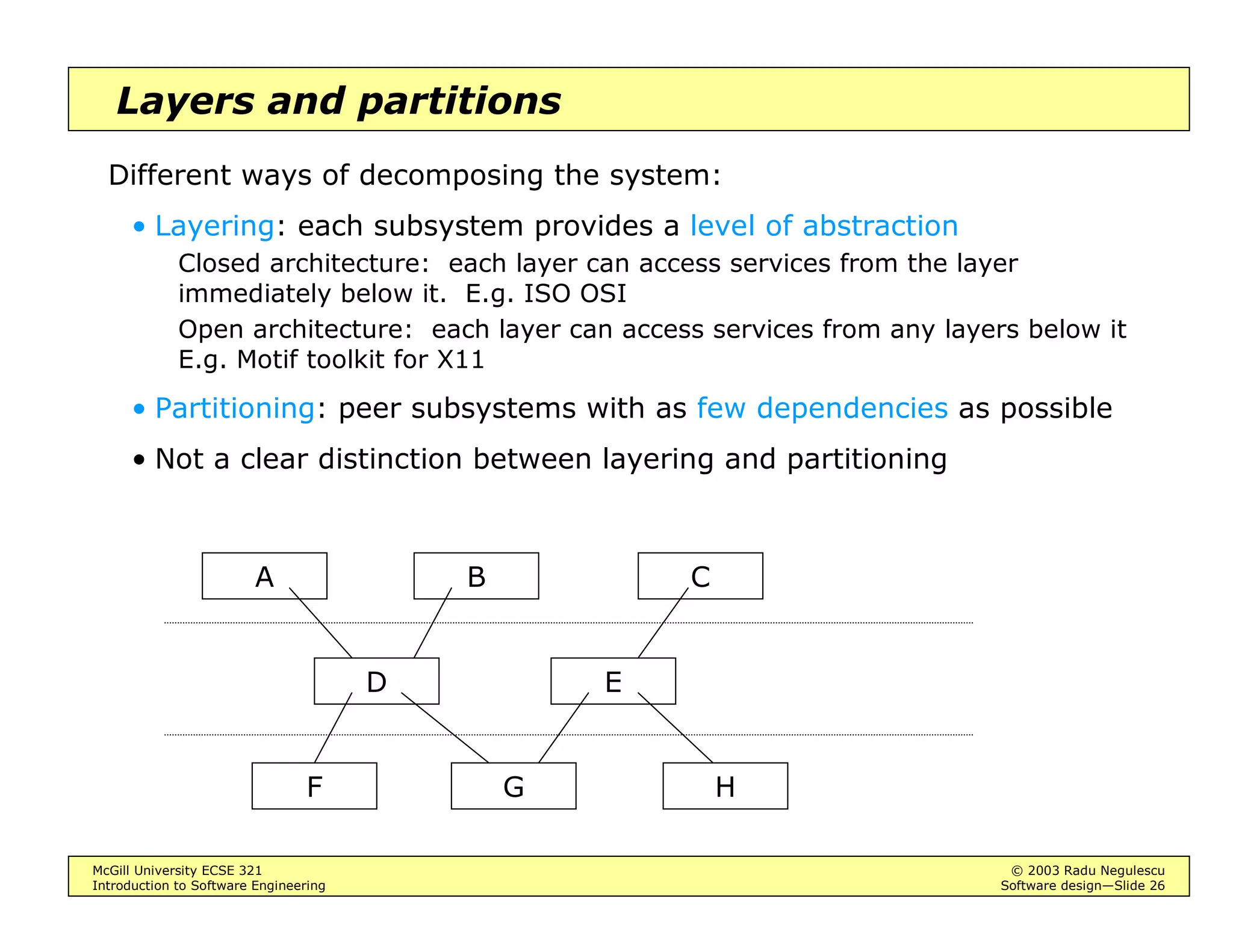 Layers and partitions

Different ways of decomposing the system:

• Layering: each subsystem provides a level of abstraction

Closed architecture: each layer can access services from the layer immediately below it. E.g. ISO OSI

Open architecture: each layer can access services from any layers below it E.g. Motif toolkit for X11

• Partitioning: peer subsystems with as few dependencies as possible

• Not a clear distinction between layering and partitioning

A B C

D E

F G H

McGill University ECSE 321
Introduction to Software Engineering

© 2003 Radu Negulescu
Software design—Slide 26